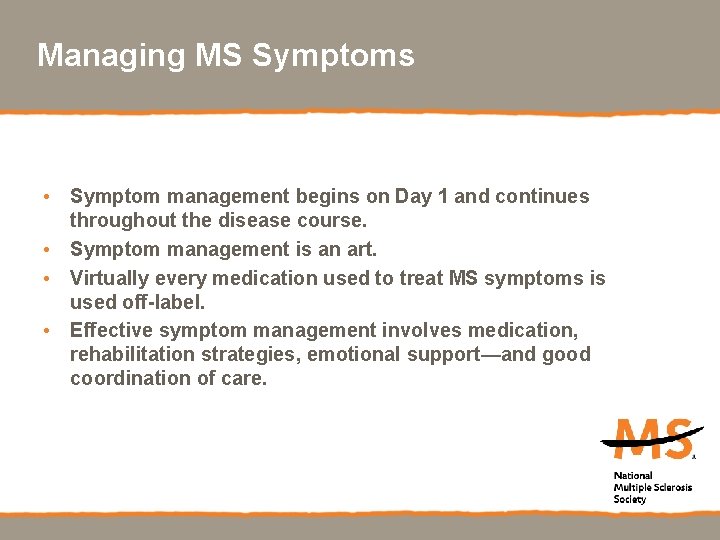 Managing MS Symptoms

• Symptom management begins on Day 1 and continues throughout the disease course.
• Symptom management is an art.
• Virtually every medication used to treat MS symptoms is used off-label.
• Effective symptom management involves medication, rehabilitation strategies, emotional support—and good coordination of care.

MS
National Multiple Sclerosis Society